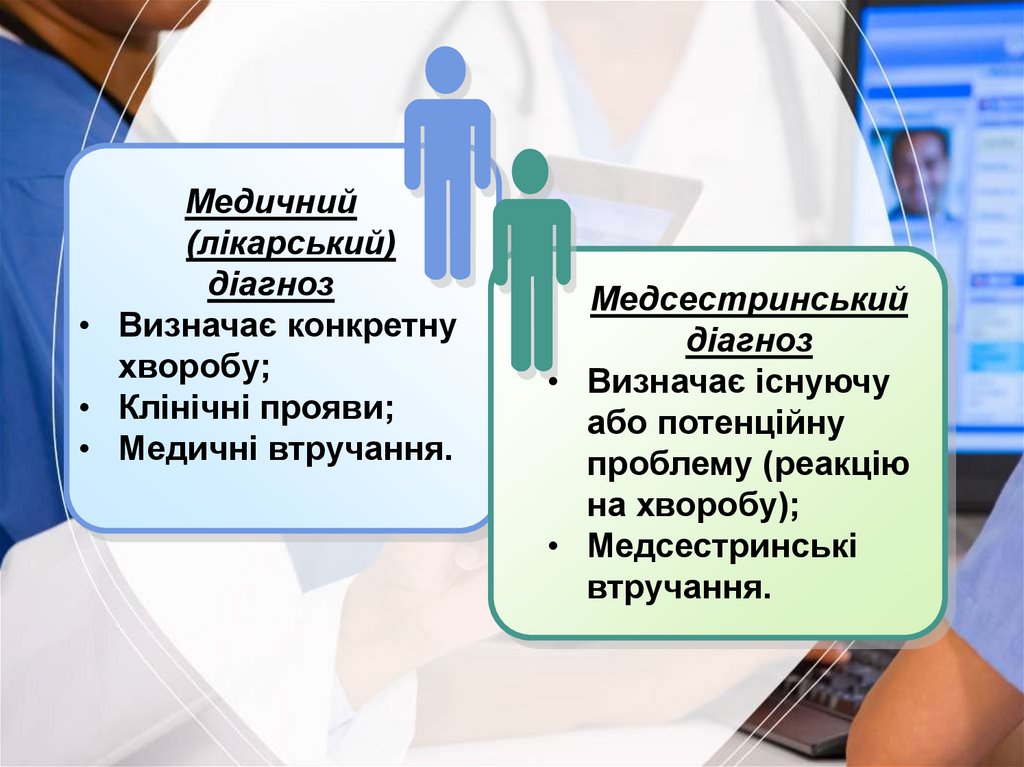 Медичний (лікарський) діагноз

• Визначає конкретну хворобу;
• Клінічні прояви;
• Медичні втручання.

Медсестринський діагноз

• Визначає існуючу або потенційну проблему (реакцію на хворобу);
• Медсестринські втручання.